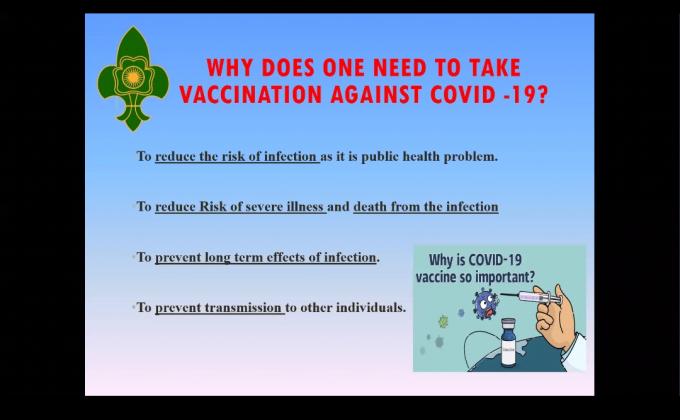 WHY DOES ONE NEED TO TAKE VACCINATION AGAINST COVID -19?

To reduce the risk of infection as it is public health problem.

To reduce Risk of severe illness and death from the infection

To prevent long term effects of infection.

To prevent transmission to other individuals.

Why is COVID-19 vaccine so important?